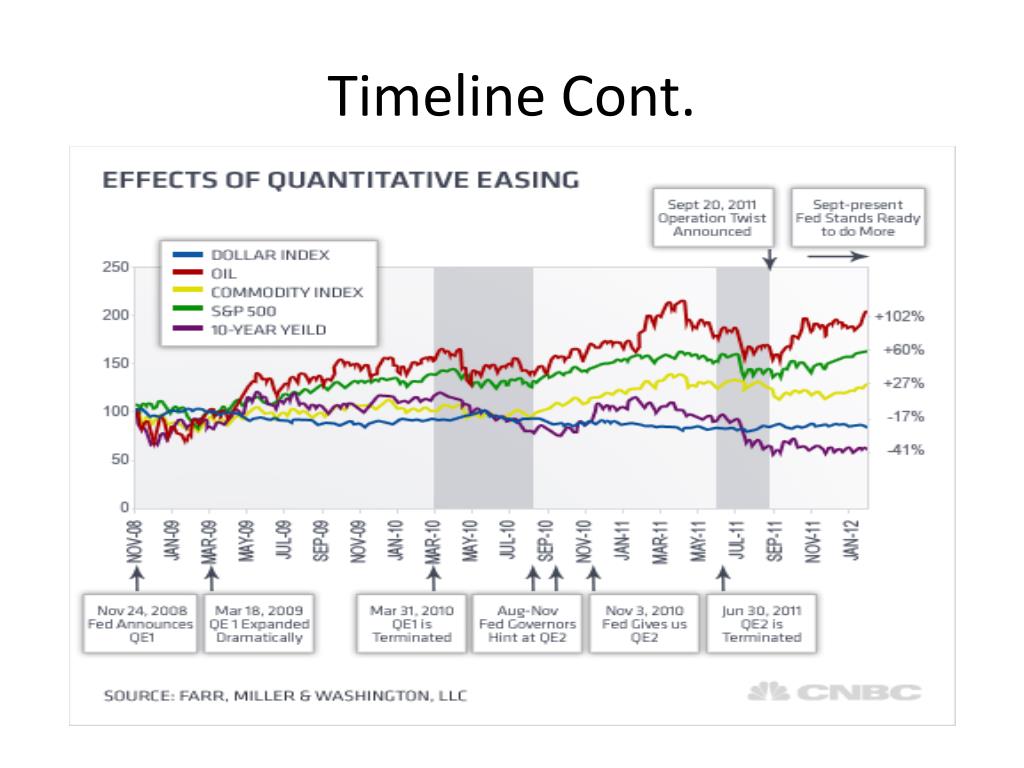 Timeline Cont.

EFFECTS OF QUANTITATIVE EASING

Sept 20, 2011 Operation Twist Announced

Sept-present Fed Stands Ready to do More

DOLLAR INDEX
OIL
COMMODITY INDEX
S&P 500
10-YEAR YEILD

250
200
150
100
50
0

+102%
+60%
+27%
-17%
-41%

NOV-08 JAN-09 MAR-09 MAY-09 JUL-09 SEP-09 NOV-09 JAN-10 MAR-10 MAY-10 JUL-10 SEP-10 NOV-10 JAN-11 MAR-11 MAY-11 JUL-11 SEP-11 NOV-11 JAN-12

Nov 24, 2008 Fed Announces QE1

Mar 18, 2009 QE 1 Expanded Dramatically

Mar 31, 2010 QE1 is Terminated

Aug-Nov Fed Governors Hint at QE2

Nov 3, 2010 Fed Gives us QE2

Jun 30, 2011 QE2 is Terminated

SOURCE: FARR, MILLER & WASHINGTON, LLC

CNBC